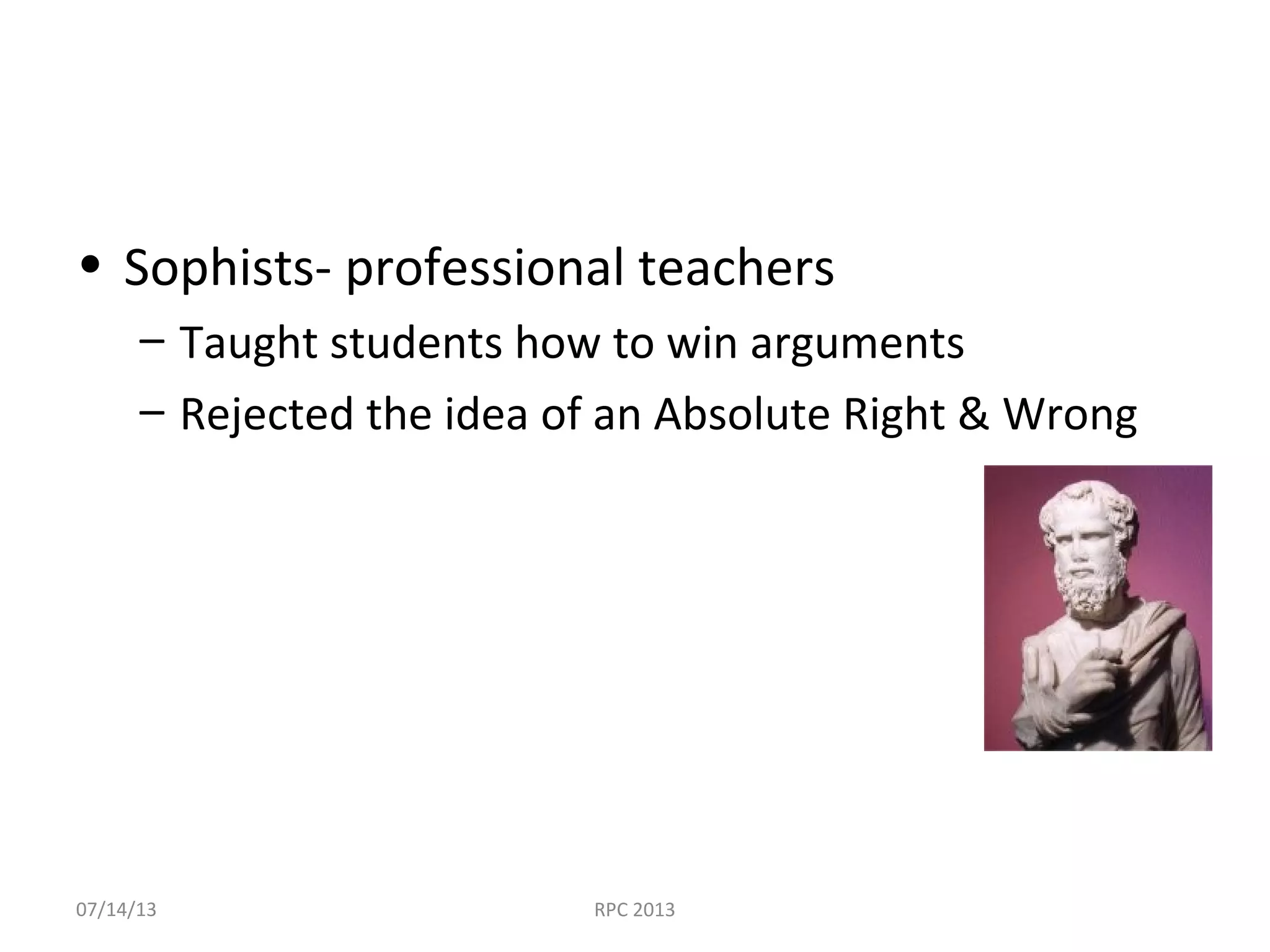 • Sophists- professional teachers
– Taught students how to win arguments
– Rejected the idea of an Absolute Right & Wrong

07/14/13 RPC 2013